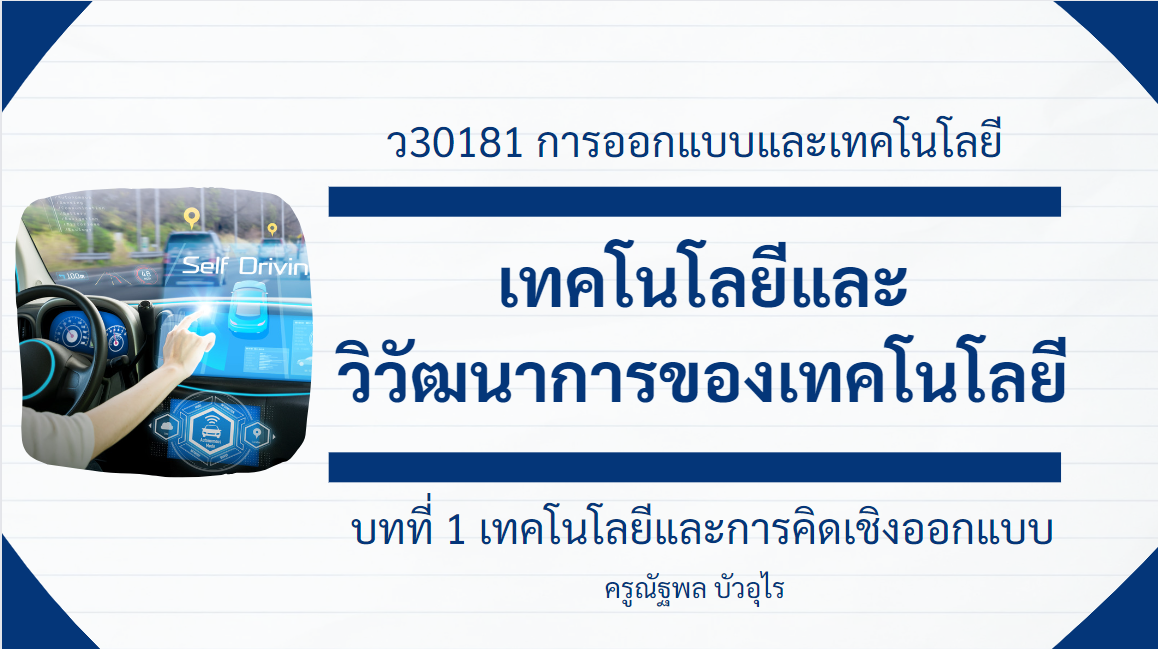 ว30181 การออกแบบและเทคโนโลยี

Self Drivin

เทคโนโลยีและ
วิวัฒนาการของเทคโนโลยี

บทที่ 1 เทคโนโลยีและการคิดเชิงออกแบบ

ครูณัฐพล บัวอุไร